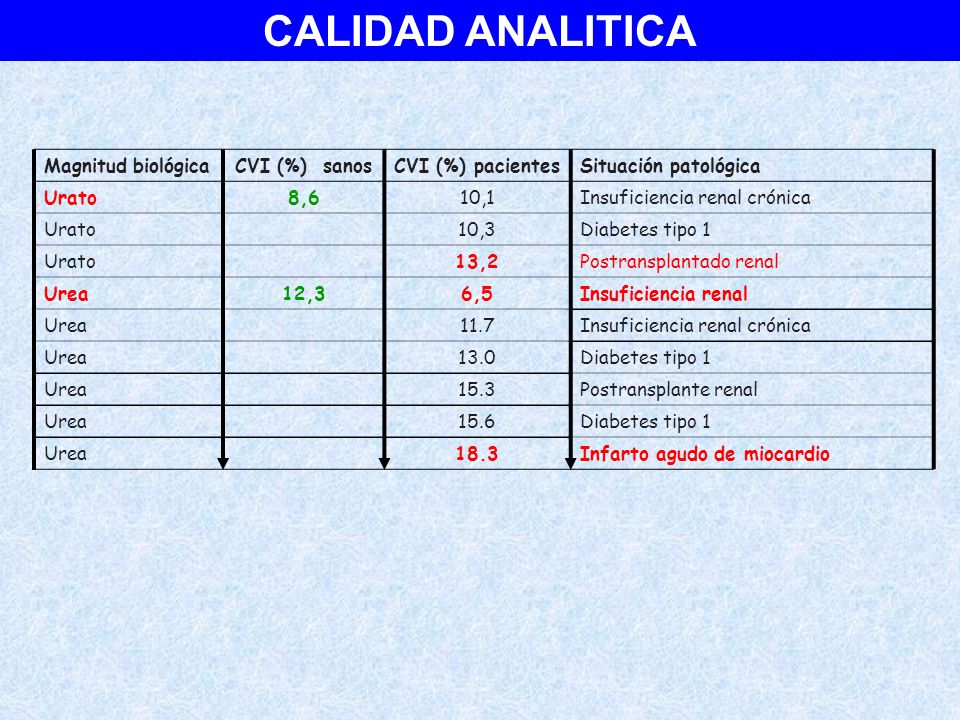 CALIDAD ANALITICA

| Magnitud biológica | CVI (%) sanos | CVI (%) pacientes | Situación patológica |
|---|---|---|---|
| Urato | 8,6 | 10,1 | Insuficiencia renal crónica |
| Urato | | 10,3 | Diabetes tipo 1 |
| Urato | | 13,2 | Postransplantado renal |
| Urea | 12,3 | 6,5 | Insuficiencia renal |
| Urea | | 11.7 | Insuficiencia renal crónica |
| Urea | | 13.0 | Diabetes tipo 1 |
| Urea | | 15.3 | Postransplante renal |
| Urea | | 15.6 | Diabetes tipo 1 |
| Urea | | 18.3 | Infarto agudo de miocardio |